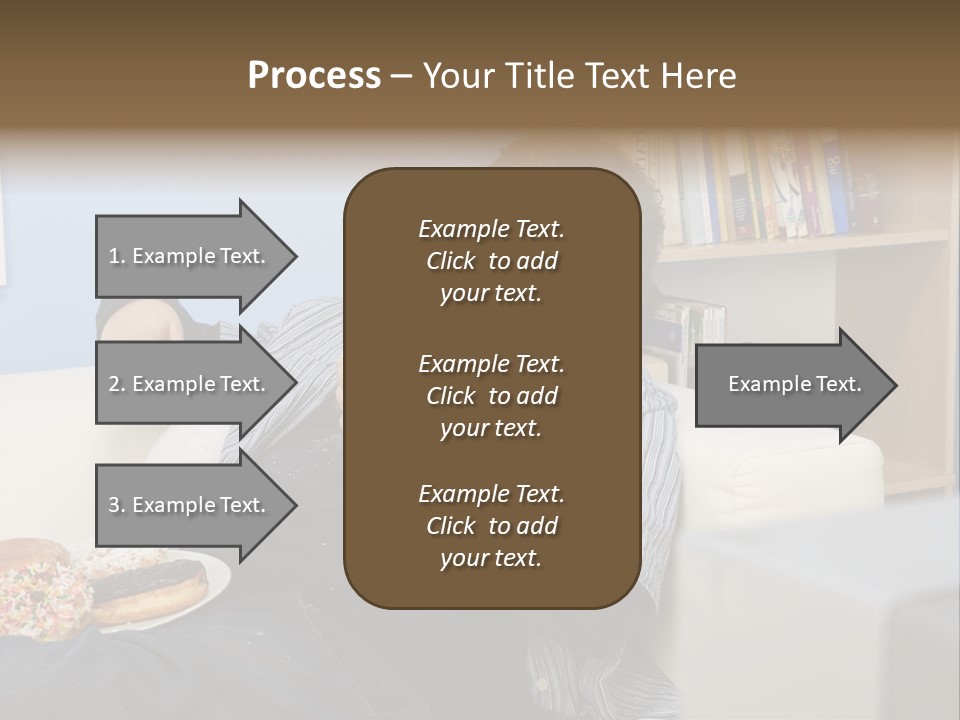 Process – Your Title Text Here

1. Example Text.

2. Example Text.

3. Example Text.

Example Text. Click to add your text.

Example Text. Click to add your text.

Example Text. Click to add your text.

Example Text.